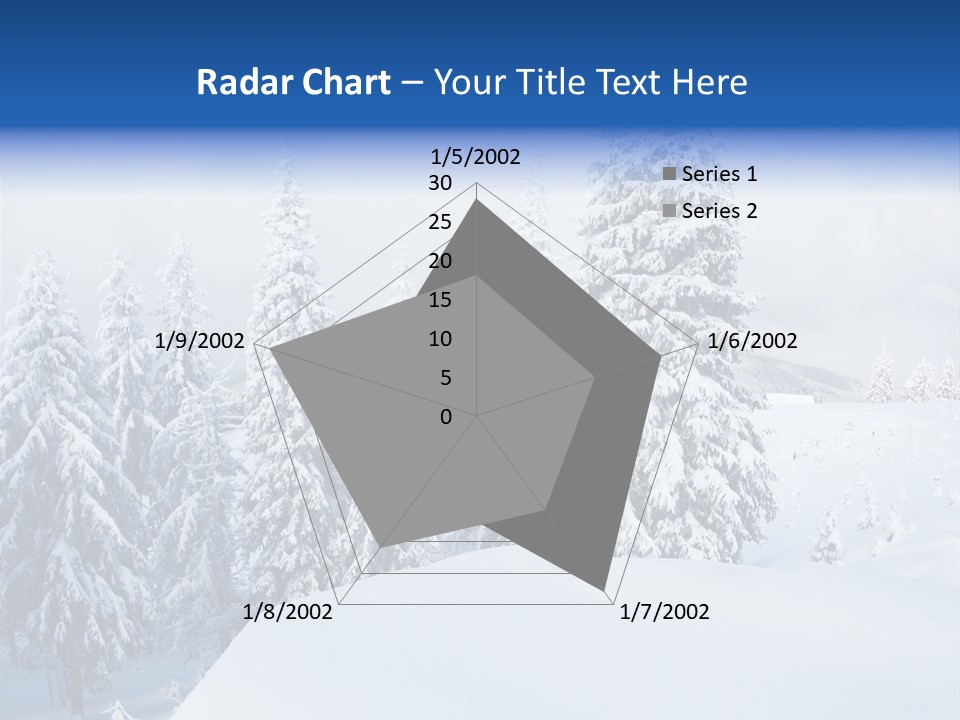 Radar Chart – Your Title Text Here

1/5/2002
30
25
20
15
10
5
0

Series 1
Series 2

1/6/2002
1/7/2002
1/8/2002
1/9/2002